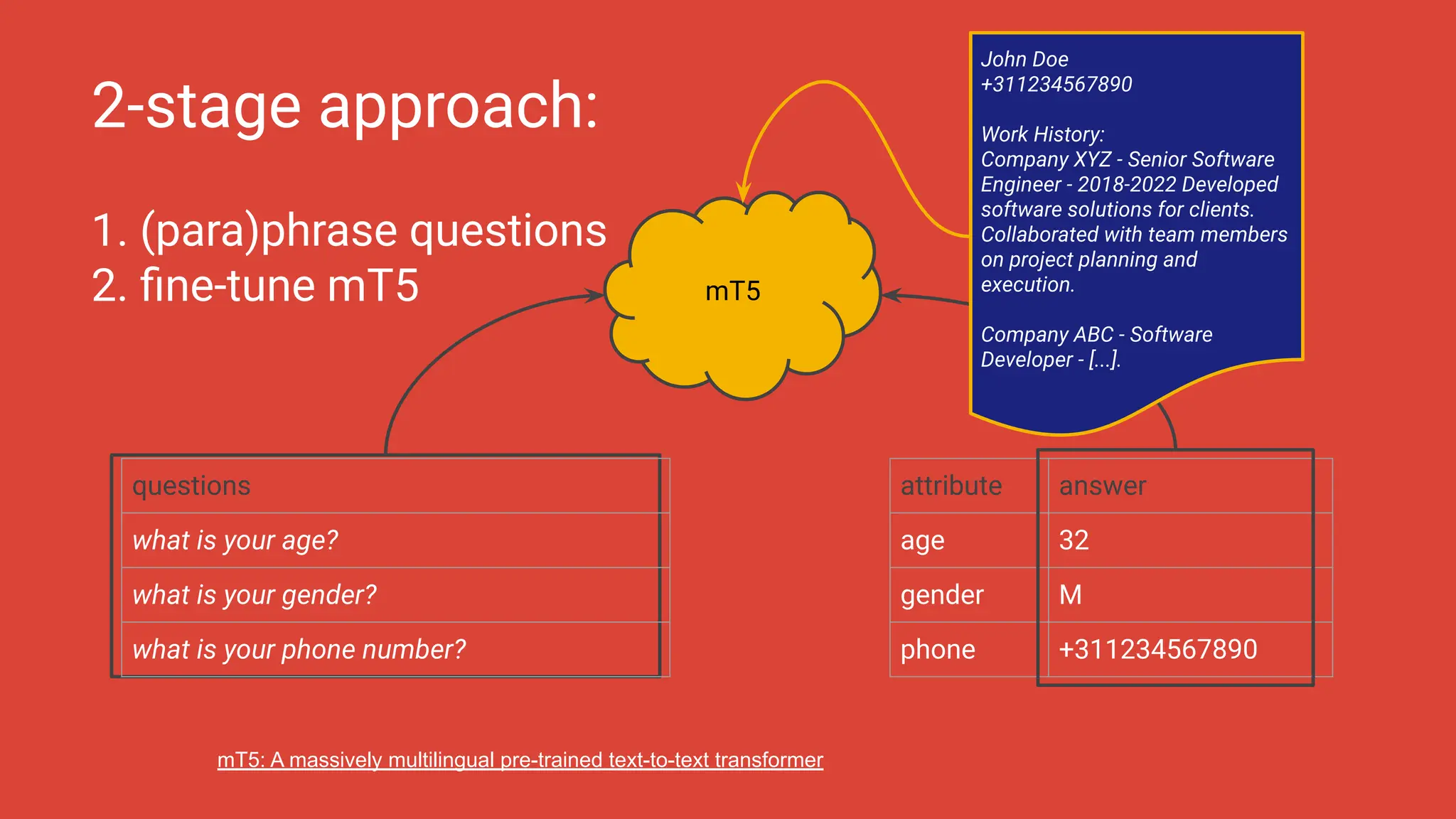 2-stage approach:

1. (para)phrase questions
2. fine-tune mT5

mT5

John Doe
+311234567890

Work History:
Company XYZ - Senior Software Engineer - 2018-2022 Developed software solutions for clients. Collaborated with team members on project planning and execution.

Company ABC - Software Developer - [...].

| questions |
|---|
| what is your age? |
| what is your gender? |
| what is your phone number? |

| attribute | answer |
|---|---|
| age | 32 |
| gender | M |
| phone | +311234567890 |

mT5: A massively multilingual pre-trained text-to-text transformer